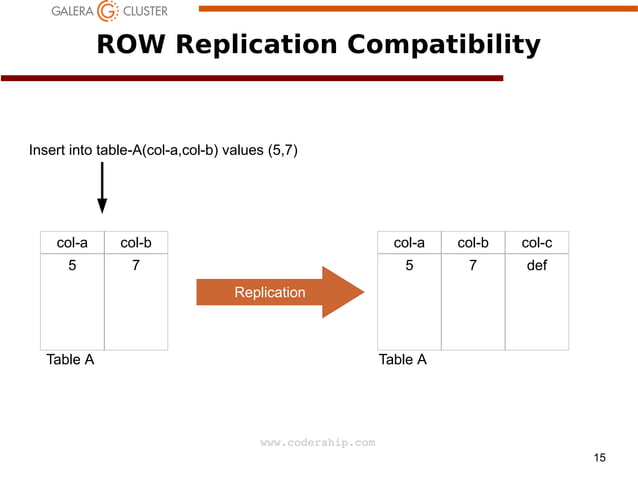 GALERA CLUSTER

ROW Replication Compatibility

Insert into table-A(col-a,col-b) values (5,7)

| col-a | col-b |
|---|---|
| 5 | 7 |

Table A

Replication

| col-a | col-b | col-c |
|---|---|---|
| 5 | 7 | def |

Table A

www.codership.com

15